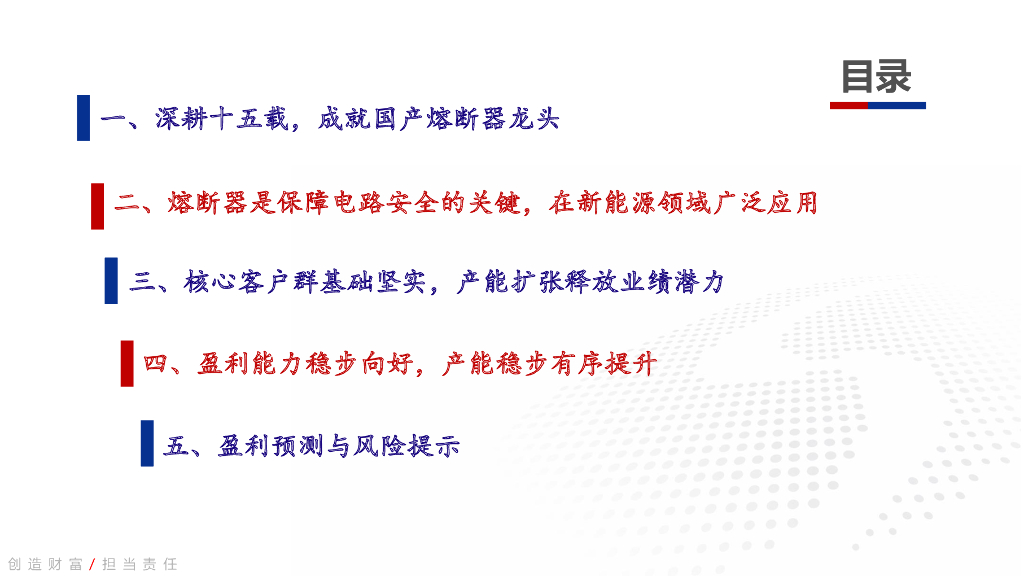 目录

一、深耕十五载，成就国产熔断器龙头

二、熔断器是保障电路安全的关键，在新能源领域广泛应用

三、核心客户群基础坚实，产能扩张释放业绩潜力

四、盈利能力稳步向好，产能稳步有序提升

五、盈利预测与风险提示

创造财富 / 担当责任